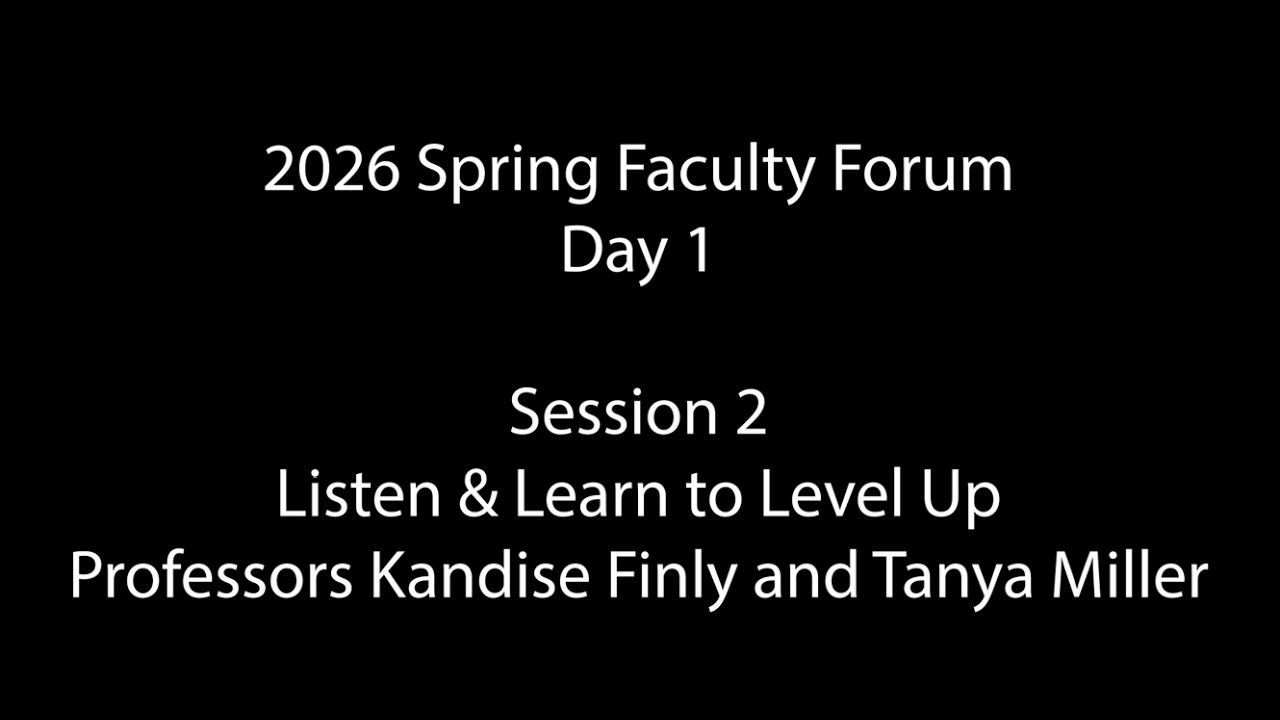 2026 Spring Faculty Forum
Day 1

Session 2
Listen & Learn to Level Up
Professors Kandise Finly and Tanya Miller